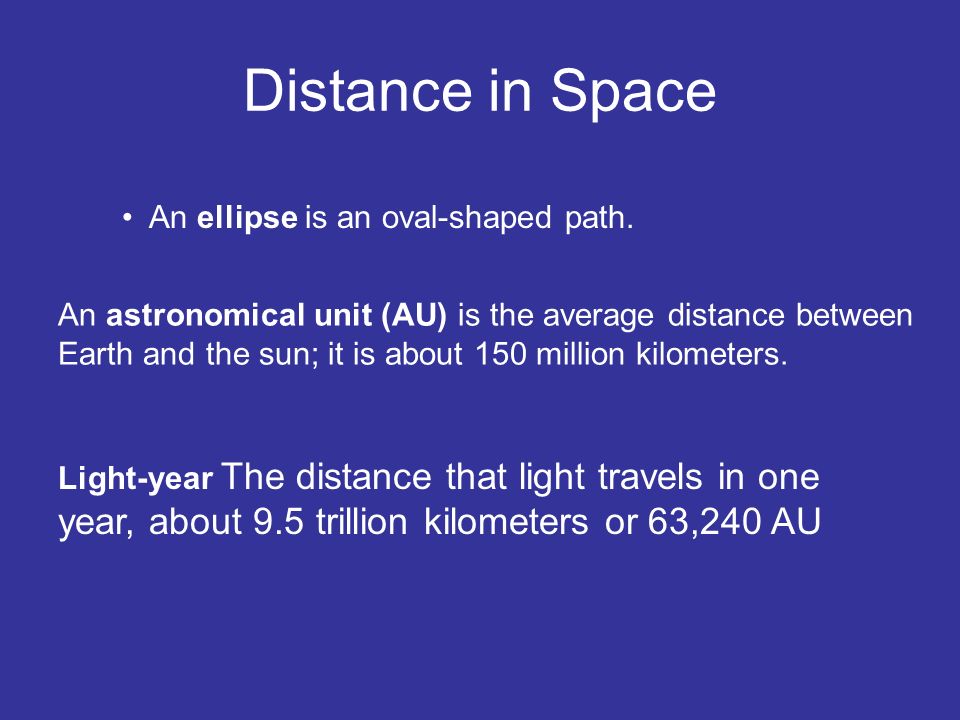 Distance in Space

• An ellipse is an oval-shaped path.

An astronomical unit (AU) is the average distance between Earth and the sun; it is about 150 million kilometers.

Light-year The distance that light travels in one year, about 9.5 trillion kilometers or 63,240 AU